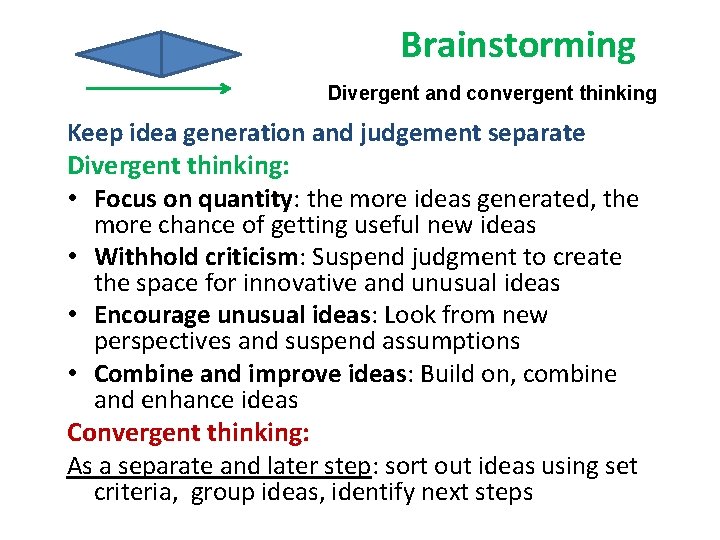 Brainstorming

Divergent and convergent thinking

Keep idea generation and judgement separate

Divergent thinking:

• Focus on quantity: the more ideas generated, the more chance of getting useful new ideas
• Withhold criticism: Suspend judgment to create the space for innovative and unusual ideas
• Encourage unusual ideas: Look from new perspectives and suspend assumptions
• Combine and improve ideas: Build on, combine and enhance ideas

Convergent thinking:

As a separate and later step: sort out ideas using set criteria, group ideas, identify next steps